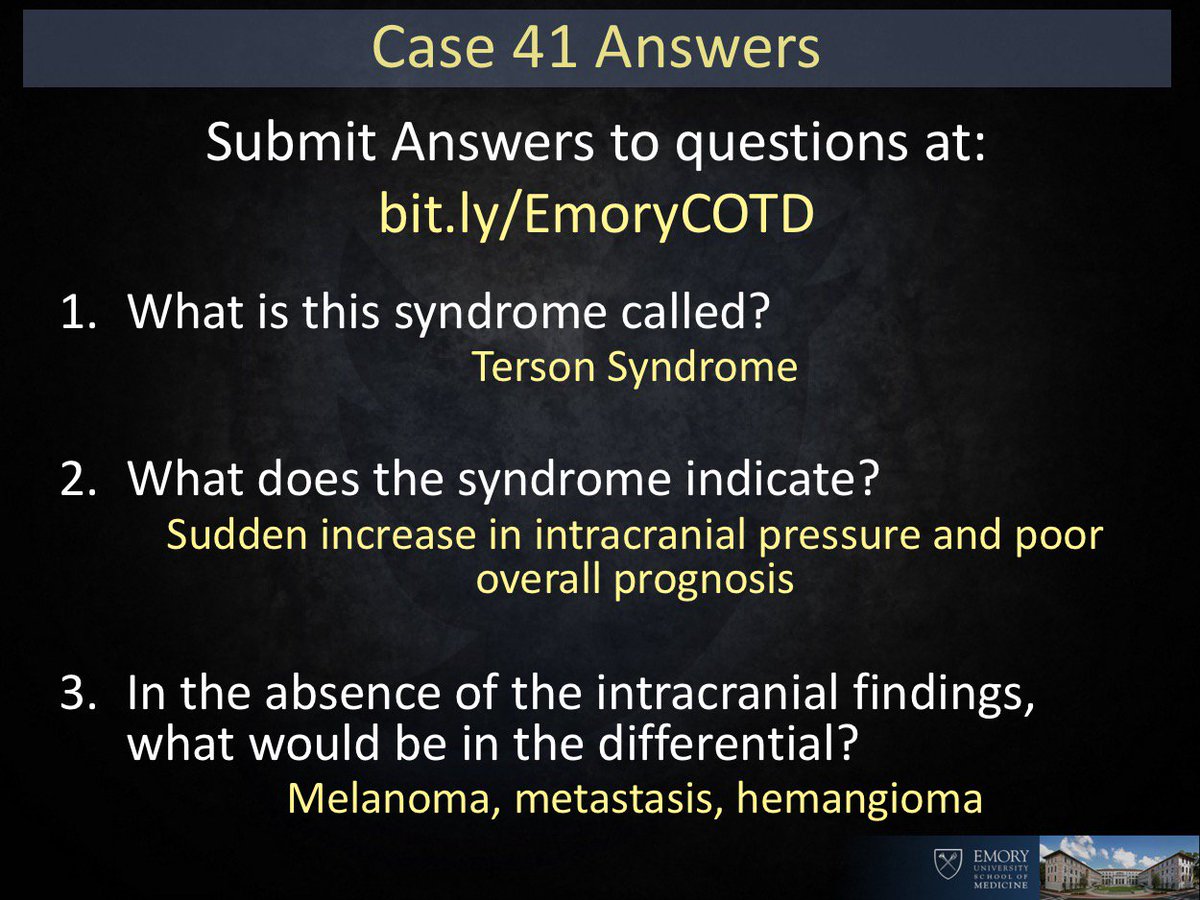 Case 41 Answers

Submit Answers to questions at:
bit.ly/EmoryCOTD

1. What is this syndrome called?
Terson Syndrome

2. What does the syndrome indicate?
Sudden increase in intracranial pressure and poor overall prognosis

3. In the absence of the intracranial findings, what would be in the differential?
Melanoma, metastasis, hemangioma

EMORY UNIVERSITY SCHOOL OF MEDICINE